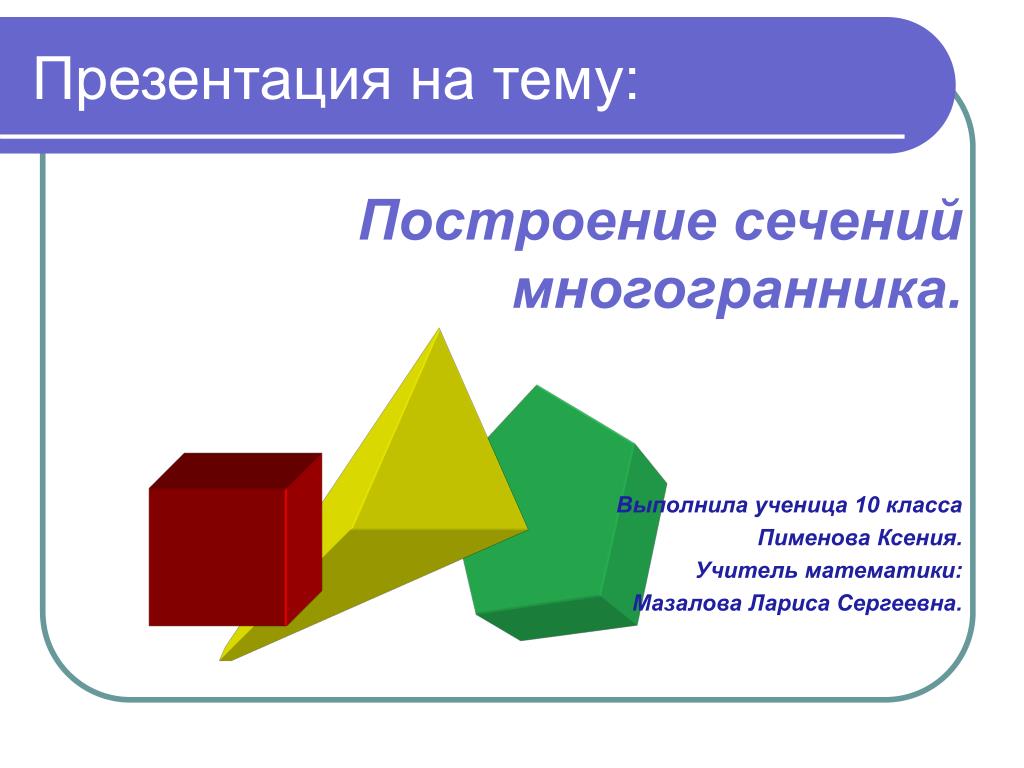 Презентация на тему:

Построение сечений многогранника.

Выполнила ученица 10 класса
Пименова Ксения.
Учитель математики:
Мазалова Лариса Сергеевна.